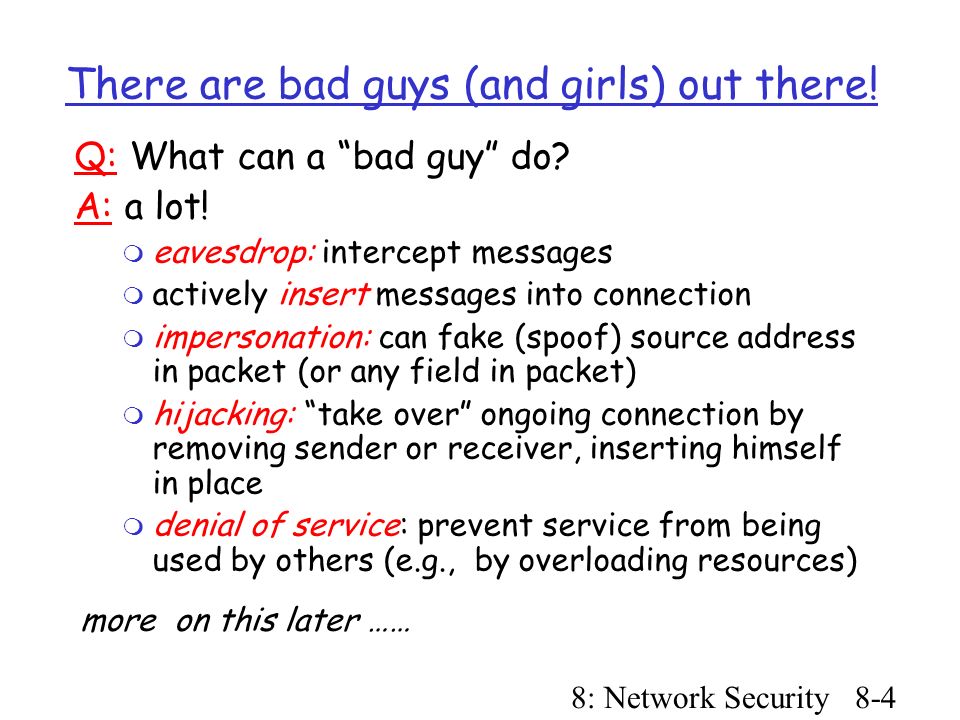 There are bad guys (and girls) out there!

Q: What can a “bad guy” do?
A: a lot!

- eavesdrop: intercept messages
- actively insert messages into connection
- impersonation: can fake (spoof) source address in packet (or any field in packet)
- hijacking: “take over” ongoing connection by removing sender or receiver, inserting himself in place
- denial of service: prevent service from being used by others (e.g., by overloading resources)

more on this later ……

8: Network Security 8-4